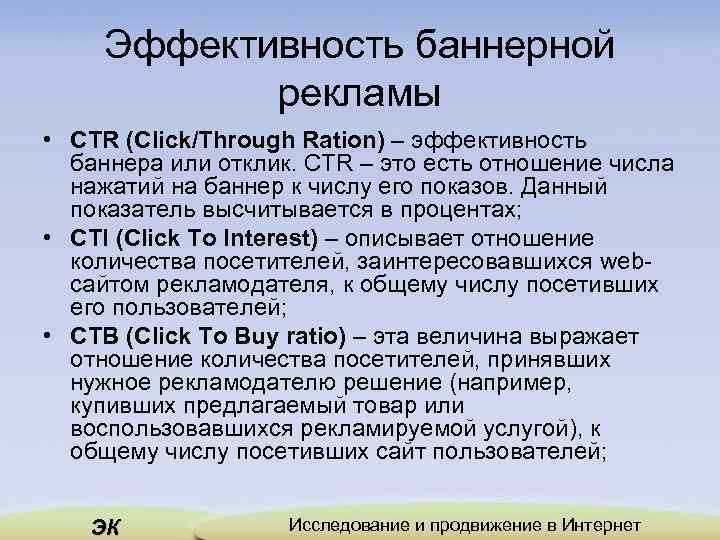 Эффективность баннерной рекламы

• CTR (Click/Through Ration) – эффективность баннера или отклик. CTR – это есть отношение числа нажатий на баннер к числу его показов. Данный показатель высчитывается в процентах;
• CTI (Click To Interest) – описывает отношение количества посетителей, заинтересовавшихся web-сайтом рекламодателя, к общему числу посетивших его пользователей;
• CTB (Click To Buy ratio) – эта величина выражает отношение количества посетителей, принявших нужное рекламодателю решение (например, купивших предлагаемый товар или воспользовавшихся рекламируемой услугой), к общему числу посетивших сайт пользователей;

ЭК

Исследование и продвижение в Интернет